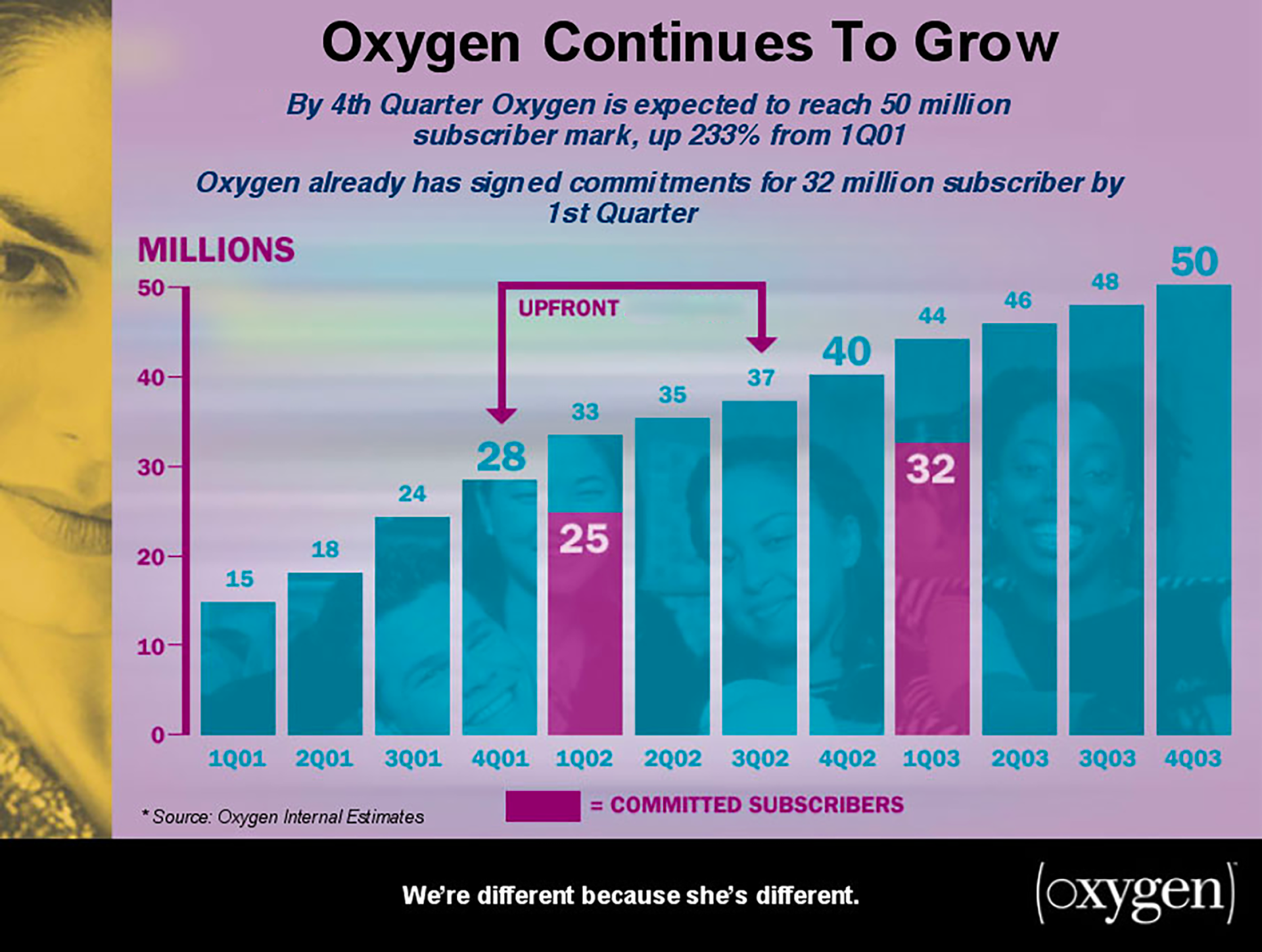 Oxygen Continues To Grow

By 4th Quarter Oxygen is expected to reach 50 million subscriber mark, up 233% from 1Q01

Oxygen already has signed commitments for 32 million subscriber by 1st Quarter

MILLIONS

50
40
30
20
10
0

UPFRONT

15
18
24
28
33
25
35
37
40
44
32
46
48
50

1Q01 2Q01 3Q01 4Q01 1Q02 2Q02 3Q02 4Q02 1Q03 2Q03 3Q03 4Q03

= COMMITTED SUBSCRIBERS

* Source: Oxygen Internal Estimates

We're different because she's different.

(oxygen)